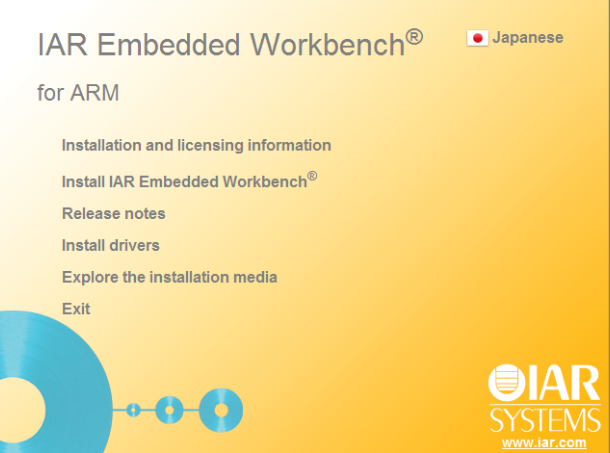 IAR Embedded Workbench®

Japanese

for ARM

Installation and licensing information

Install IAR Embedded Workbench®

Release notes

Install drivers

Explore the installation media

Exit

IAR SYSTEMS

www.iar.com